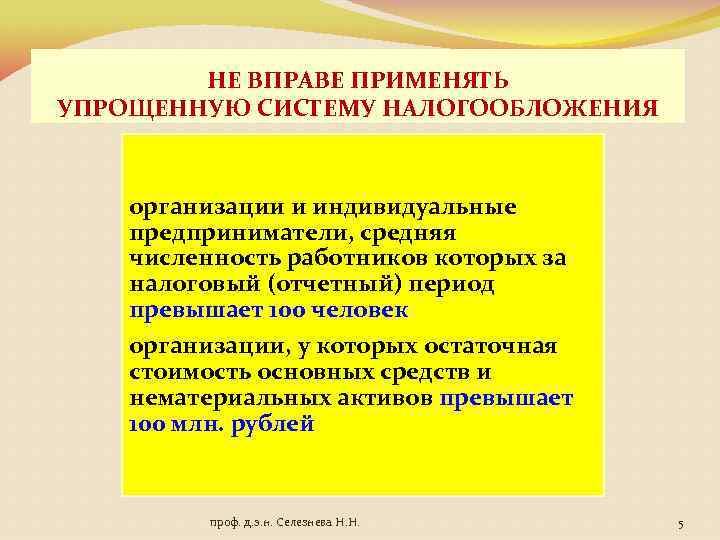 НЕ ВПРАВЕ ПРИМЕНЯТЬ
УПРОЩЕННУЮ СИСТЕМУ НАЛОГООБЛОЖЕНИЯ

организации и индивидуальные предприниматели, средняя численность работников которых за налоговый (отчетный) период превышает 100 человек

организации, у которых остаточная стоимость основных средств и нематериальных активов превышает 100 млн. рублей

проф. д.э.н. Селезнева Н.Н.

5